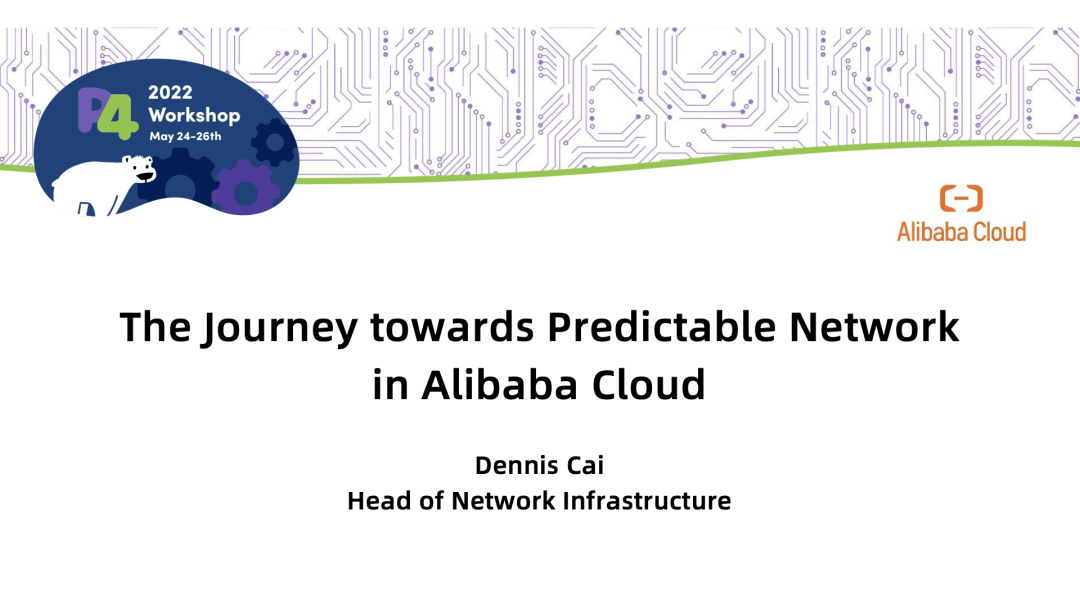 P4 2022 Workshop May 24-26th

Alibaba Cloud

The Journey towards Predictable Network in Alibaba Cloud

Dennis Cai
Head of Network Infrastructure